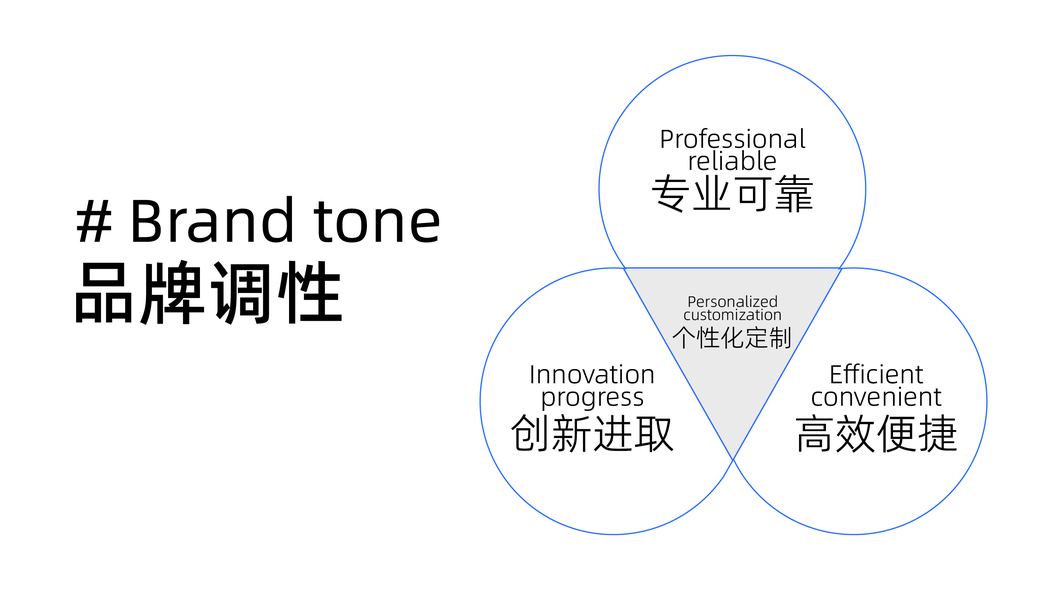 # Brand tone
品牌调性

Professional
reliable
专业可靠

Personalized
customization
个性化定制

Innovation
progress
创新进取

Efficient
convenient
高效便捷